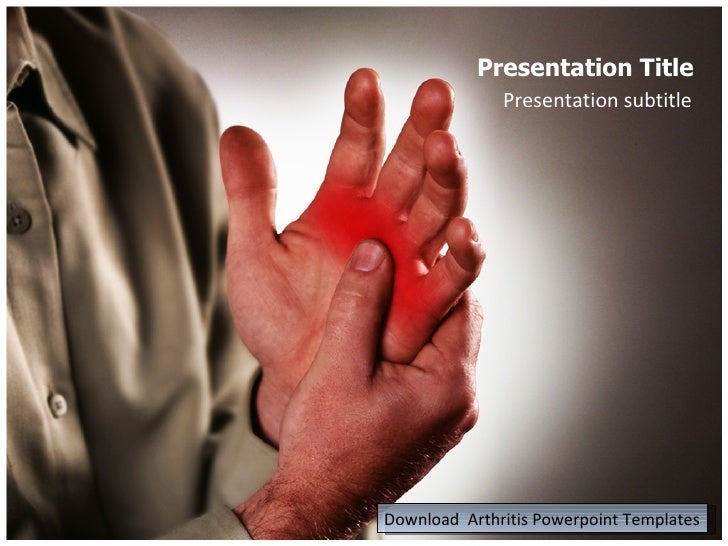 Presentation Title
Presentation subtitle

Download  Arthritis Powerpoint Templates